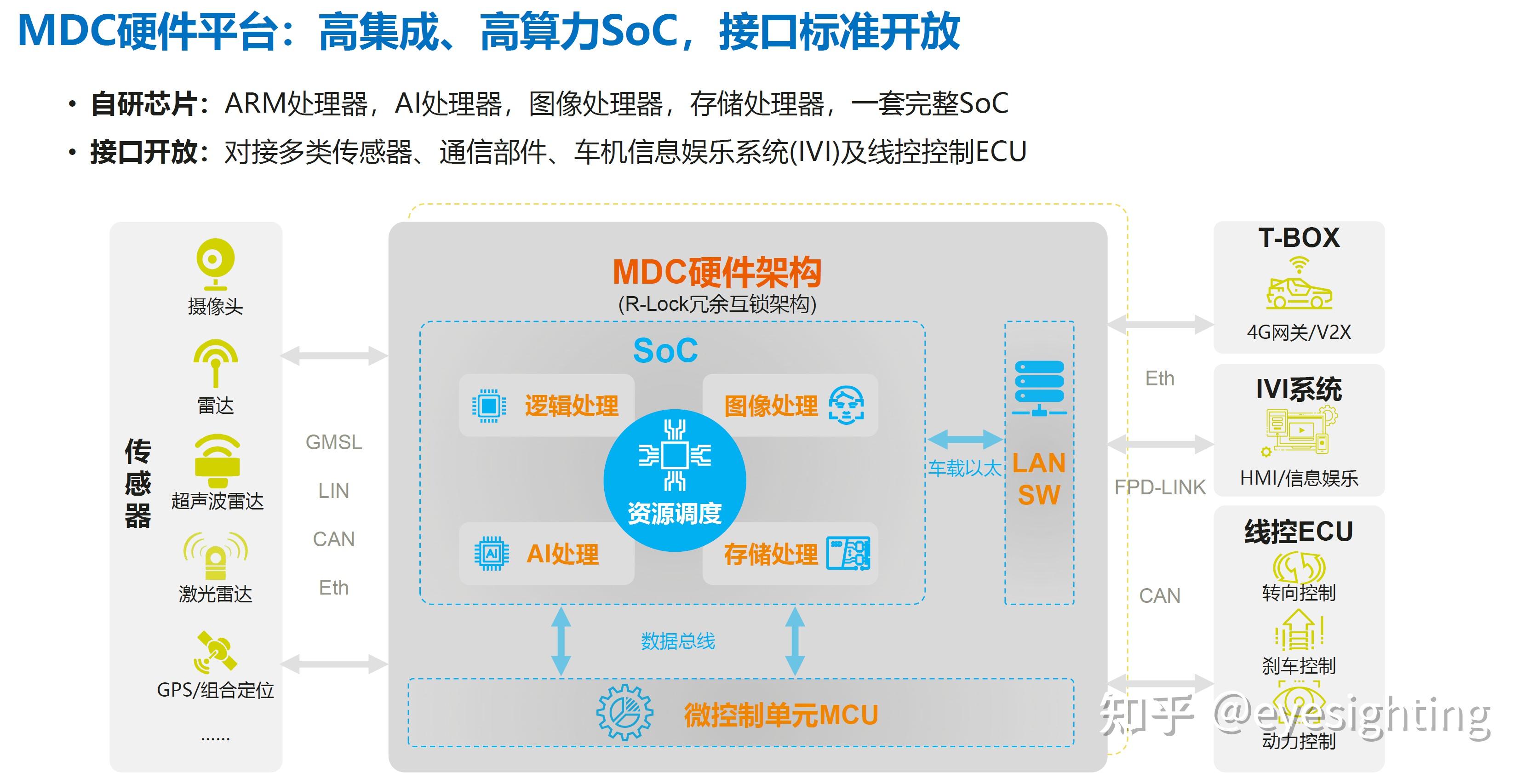 MDC硬件平台：高集成、高算力SoC，接口标准开放

• 自研芯片：ARM处理器，AI处理器，图像处理器，存储处理器，一套完整SoC
• 接口开放：对接多类传感器、通信部件、车机信息娱乐系统(IVI)及线控控制ECU

传感器

摄像头

雷达

超声波雷达

激光雷达

GPS/组合定位

......

GMSL

LIN

CAN

Eth

MDC硬件架构
(R-Lock冗余互锁架构)

SoC

逻辑处理

图像处理

资源调度

AI处理

存储处理

车载以太

LAN SW

数据总线

微控制单元MCU

Eth

FPD-LINK

CAN

T-BOX

4G网关/V2X

IVI系统

HMI/信息娱乐

线控ECU

转向控制

刹车控制

动力控制

知乎 @eyesighting